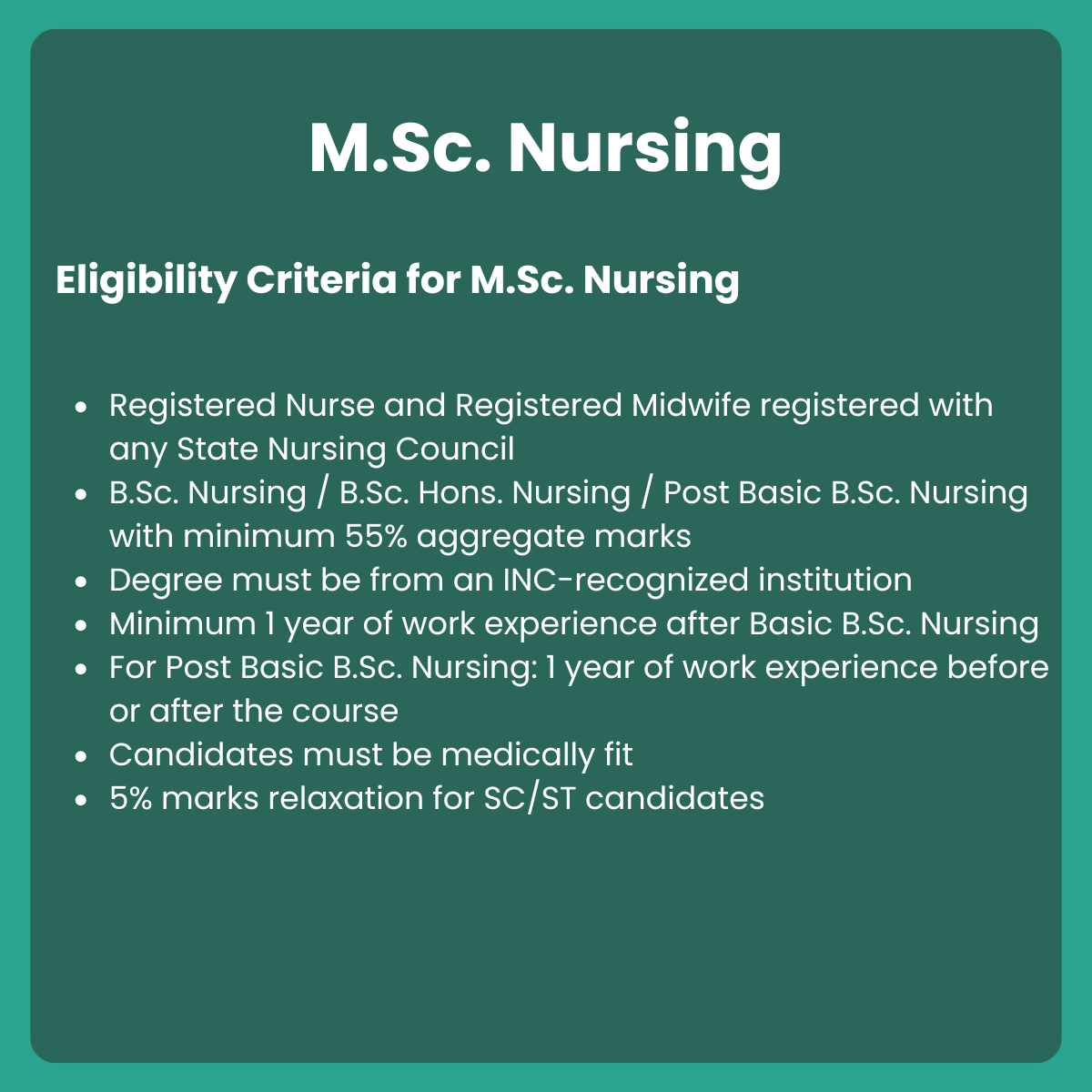 M.Sc. Nursing

Eligibility Criteria for M.Sc. Nursing

- Registered Nurse and Registered Midwife registered with any State Nursing Council
- B.Sc. Nursing / B.Sc. Hons. Nursing / Post Basic B.Sc. Nursing with minimum 55% aggregate marks
- Degree must be from an INC-recognized institution
- Minimum 1 year of work experience after Basic B.Sc. Nursing
- For Post Basic B.Sc. Nursing: 1 year of work experience before or after the course
- Candidates must be medically fit
- 5% marks relaxation for SC/ST candidates